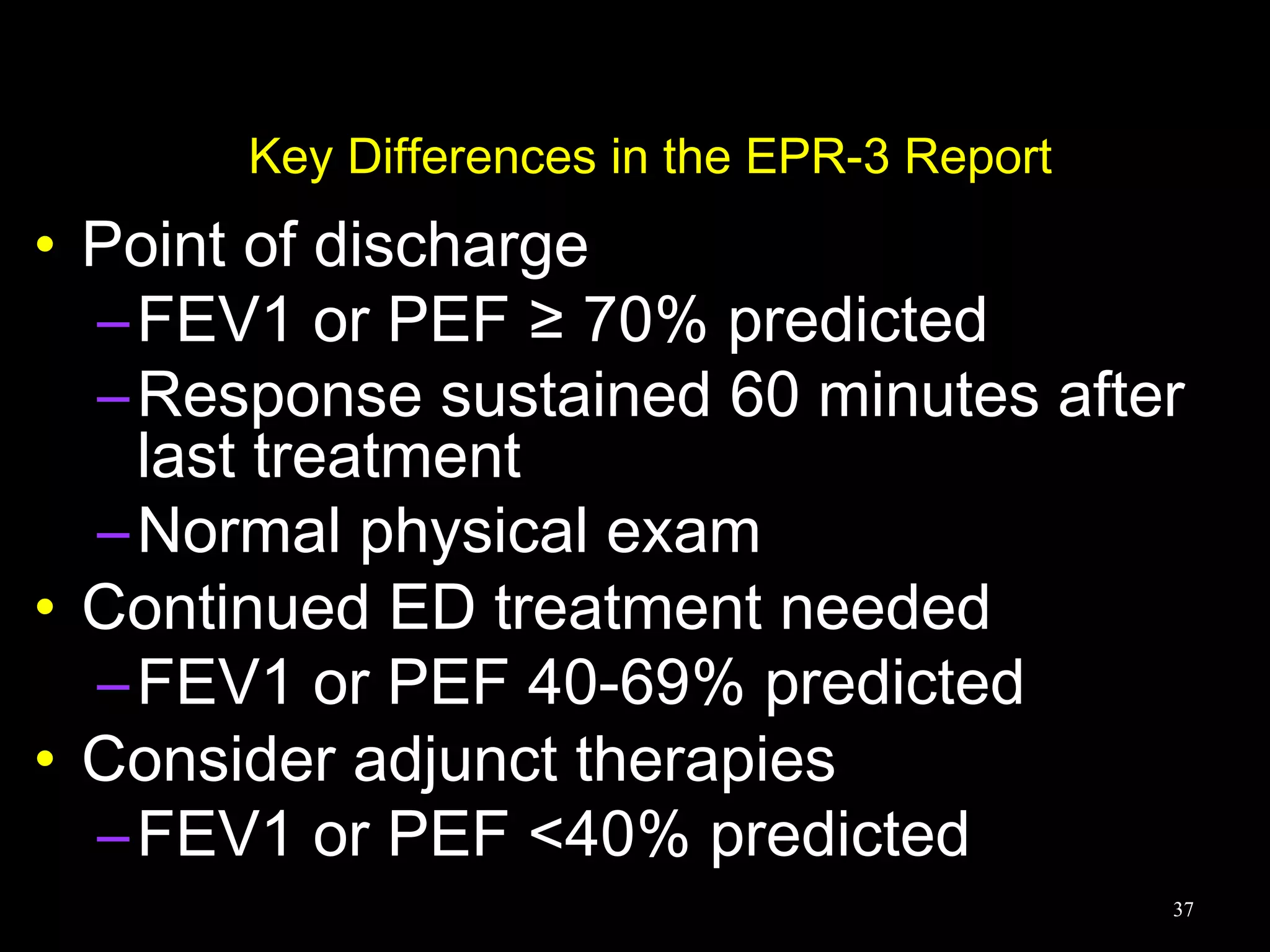 Key Differences in the EPR-3 Report

• Point of discharge
– FEV1 or PEF ≥ 70% predicted
– Response sustained 60 minutes after last treatment
– Normal physical exam
• Continued ED treatment needed
– FEV1 or PEF 40-69% predicted
• Consider adjunct therapies
– FEV1 or PEF <40% predicted

37